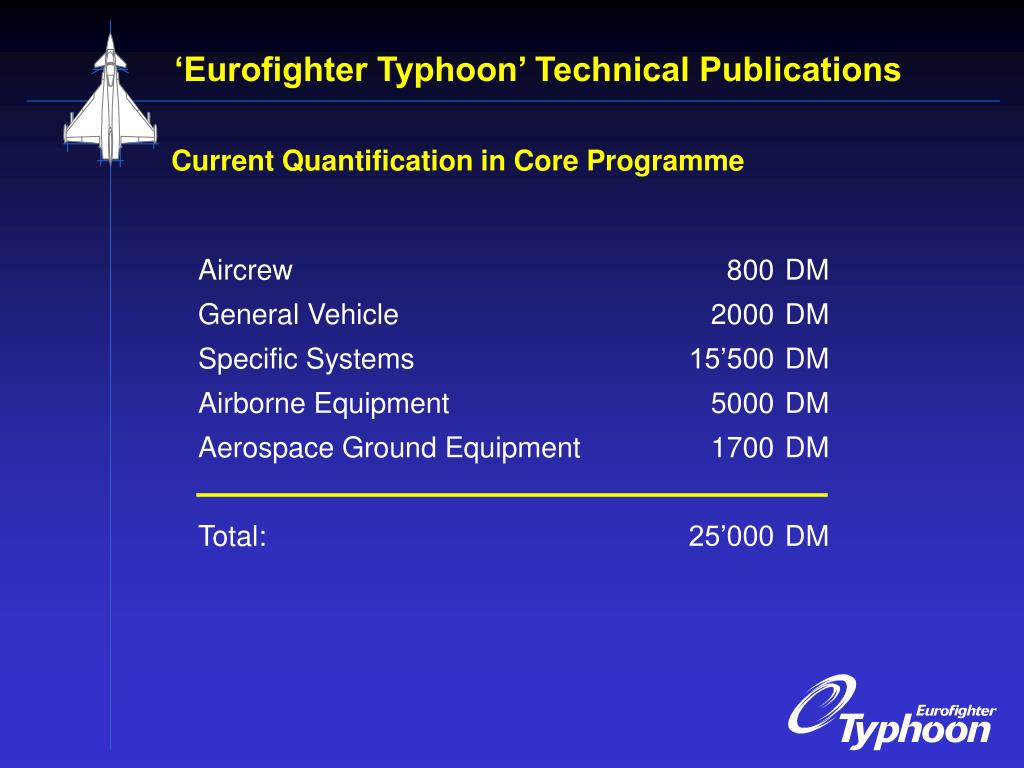 ‘Eurofighter Typhoon’ Technical Publications

Current Quantification in Core Programme

| | |
|---|---|
| Aircrew | 800 DM |
| General Vehicle | 2000 DM |
| Specific Systems | 15’500 DM |
| Airborne Equipment | 5000 DM |
| Aerospace Ground Equipment | 1700 DM |
| Total: | 25’000 DM |

Eurofighter Typhoon